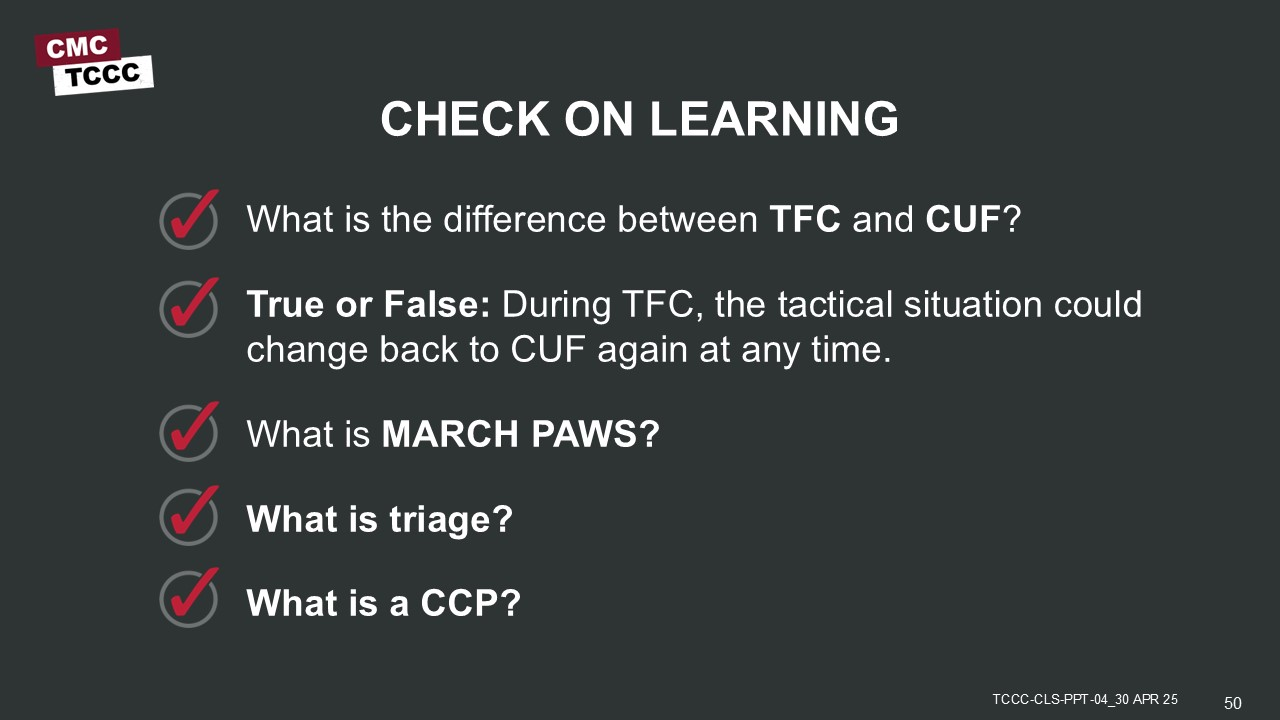 CMC
TCCC

CHECK ON LEARNING

What is the difference between TFC and CUF?

True or False: During TFC, the tactical situation could change back to CUF again at any time.

What is MARCH PAWS?

What is triage?

What is a CCP?

TCCC-CLS-PPT-04_30 APR 25

50